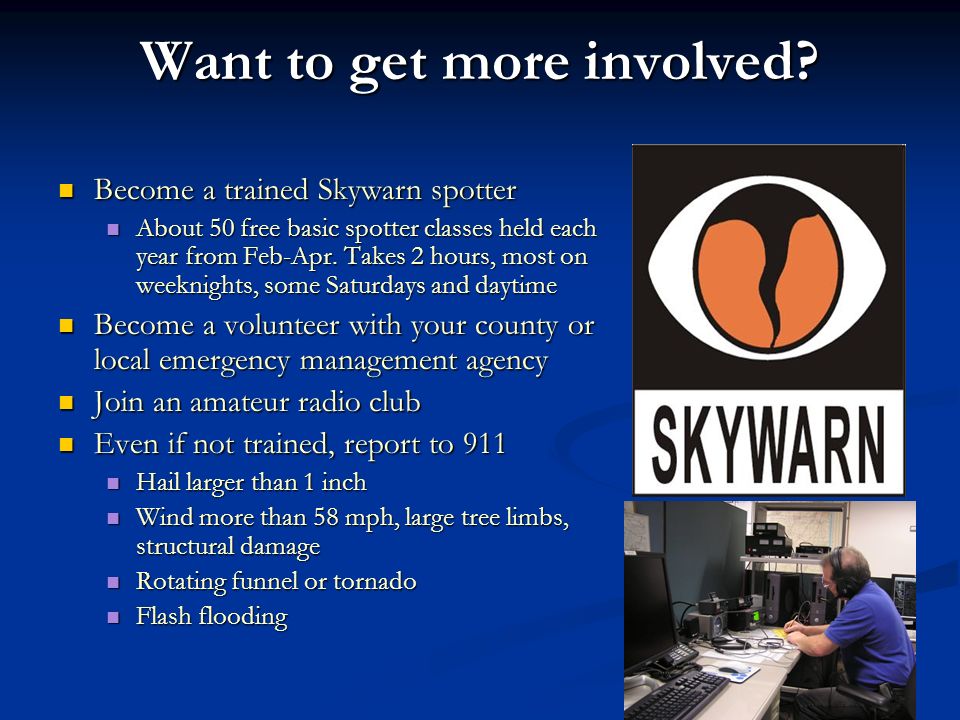 Want to get more involved?

- Become a trained Skywarn spotter
  - About 50 free basic spotter classes held each year from Feb-Apr. Takes 2 hours, most on weeknights, some Saturdays and daytime
- Become a volunteer with your county or local emergency management agency
- Join an amateur radio club
- Even if not trained, report to 911
  - Hail larger than 1 inch
  - Wind more than 58 mph, large tree limbs, structural damage
  - Rotating funnel or tornado
  - Flash flooding

SKYWARN